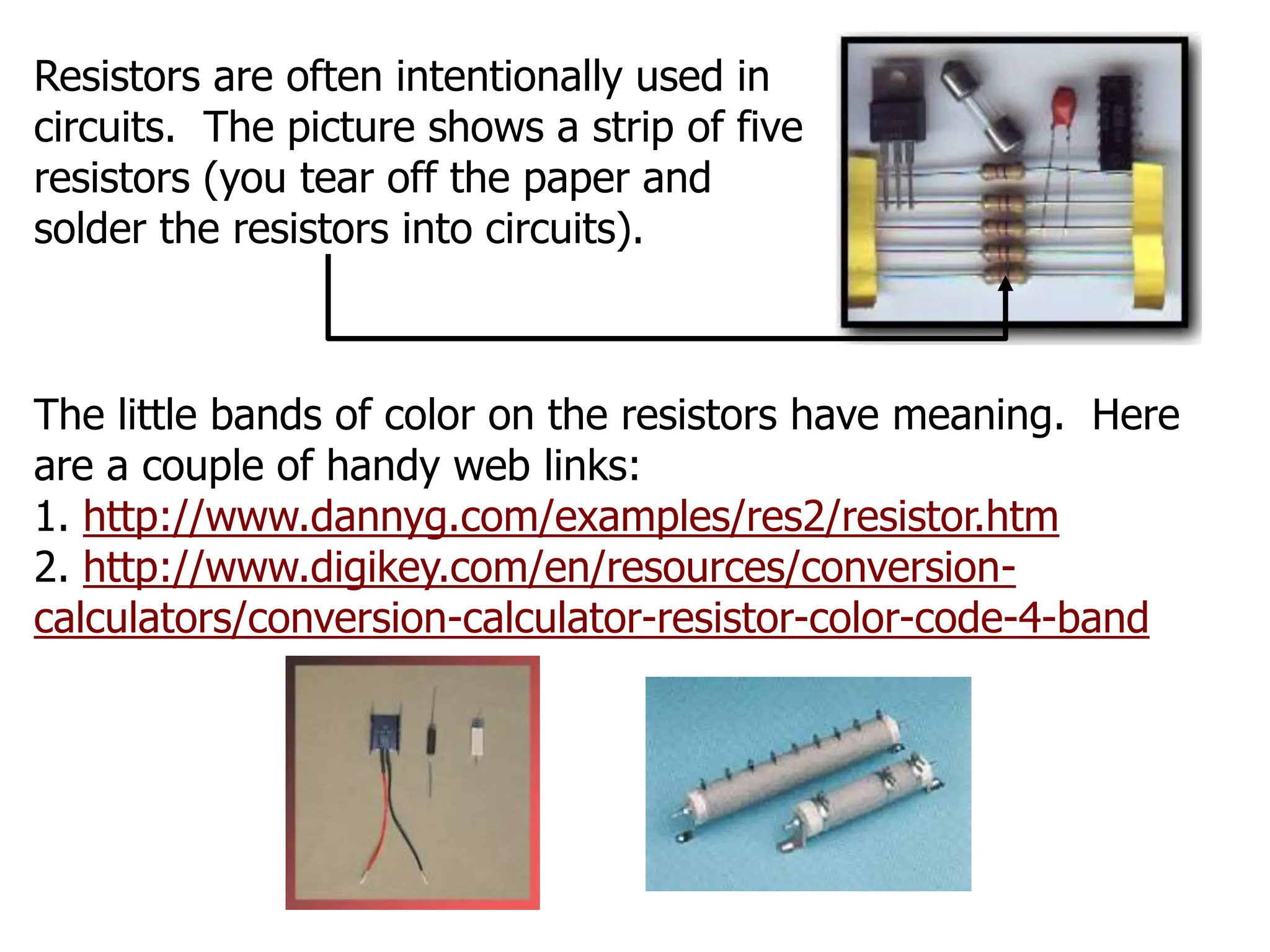 Resistors are often intentionally used in circuits. The picture shows a strip of five resistors (you tear off the paper and solder the resistors into circuits).

The little bands of color on the resistors have meaning. Here are a couple of handy web links:
1. http://www.dannyg.com/examples/res2/resistor.htm
2. http://www.digikey.com/en/resources/conversion-calculators/conversion-calculator-resistor-color-code-4-band